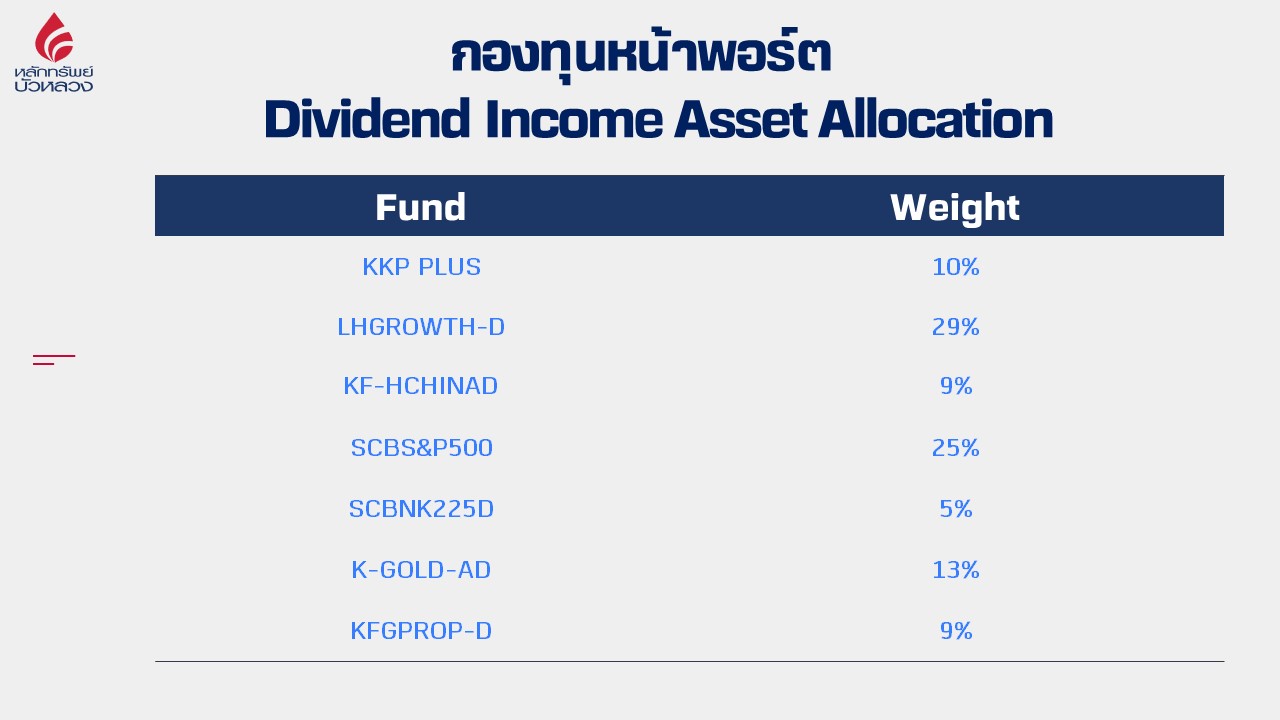 หลักทรัพย์ บัวหลวง

กองทุนหน้าพอร์ต
Dividend Income Asset Allocation

| Fund | Weight |
|---|---|
| KKP PLUS | 10% |
| LHGROWTH-D | 29% |
| KF-HCHINAD | 9% |
| SCBS&P500 | 25% |
| SCBNK225D | 5% |
| K-GOLD-AD | 13% |
| KFGPROP-D | 9% |